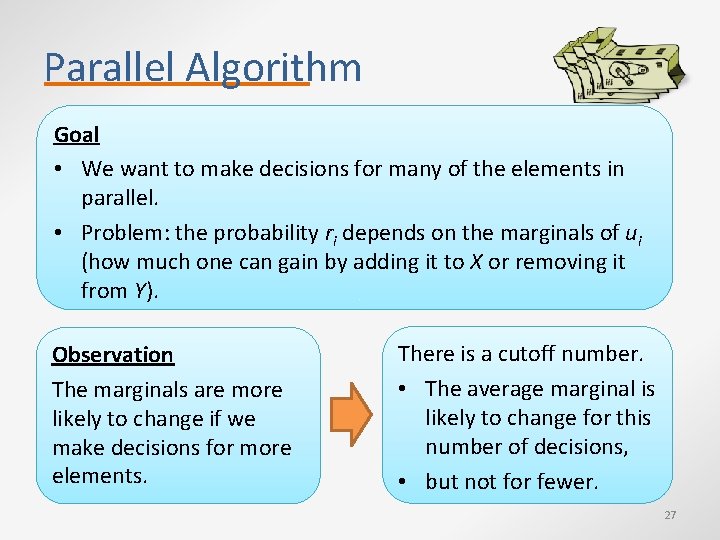 Parallel Algorithm

Goal

• We want to make decisions for many of the elements in parallel.
• Problem: the probability $r_i$ depends on the marginals of $u_i$ (how much one can gain by adding it to $X$ or removing it from $Y$).

Observation

The marginals are more likely to change if we make decisions for more elements.

There is a cutoff number.

• The average marginal is likely to change for this number of decisions,
• but not for fewer.

27